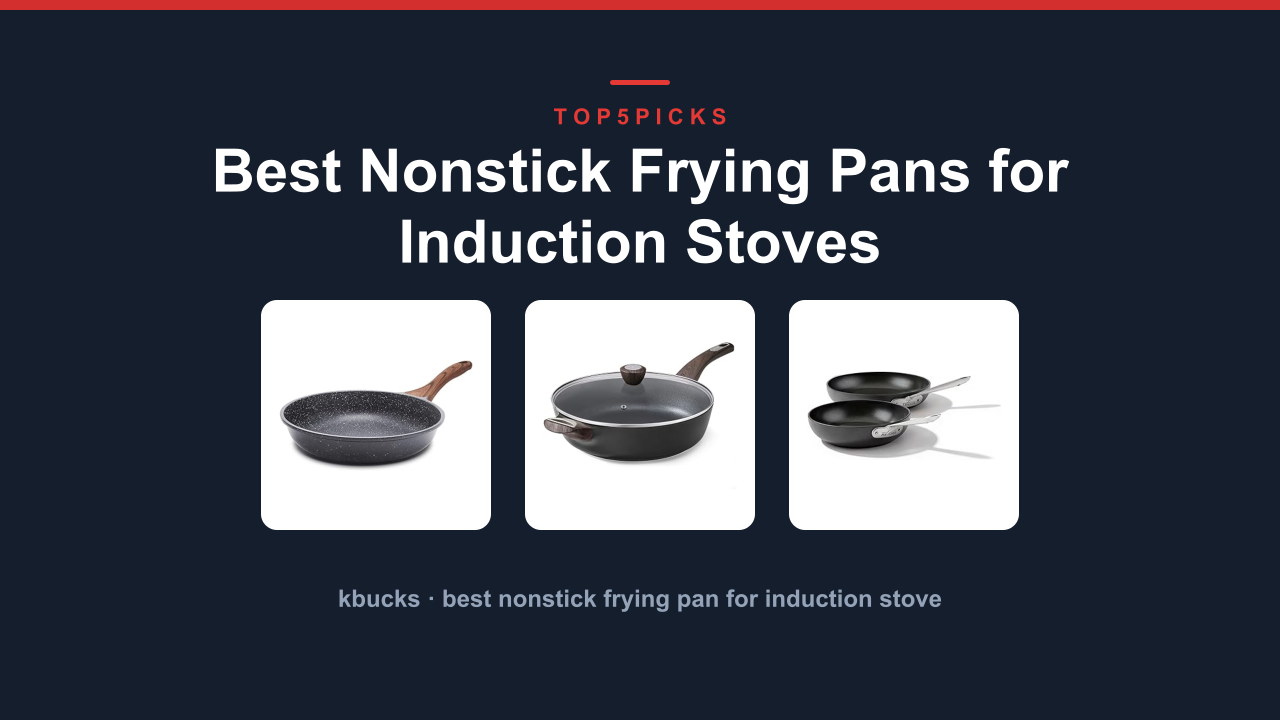 TOP5PICKS

Best Nonstick Frying Pans for Induction Stoves

kbucks · best nonstick frying pan for induction stove